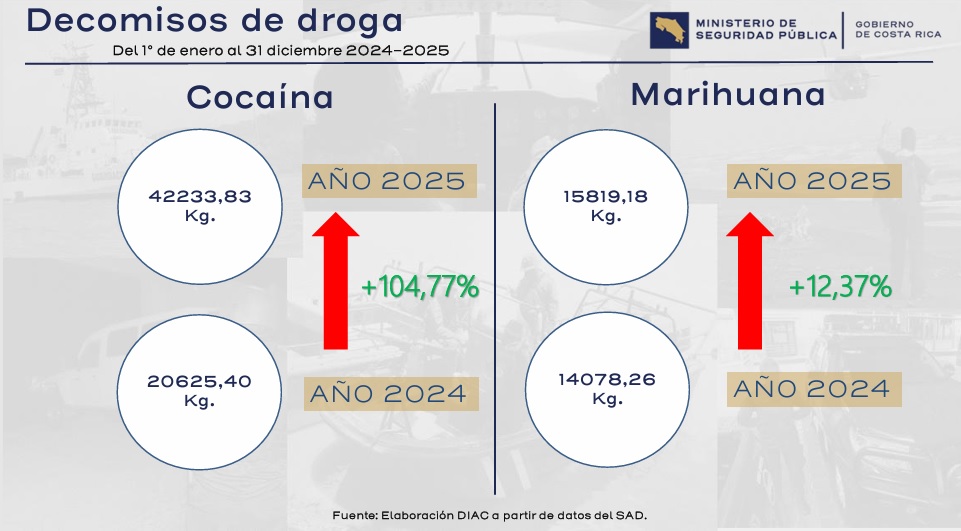 Decomisos de droga

Del 1° de enero al 31 diciembre 2024-2025

MINISTERIO DE SEGURIDAD PÚBLICA

GOBIERNO DE COSTA RICA

Cocaína

42233,83 Kg.

AÑO 2025

+104,77%

20625,40 Kg.

AÑO 2024

Marihuana

15819,18 Kg.

AÑO 2025

+12,37%

14078,26 Kg.

AÑO 2024

Fuente: Elaboración DIAC a partir de datos del SAD.